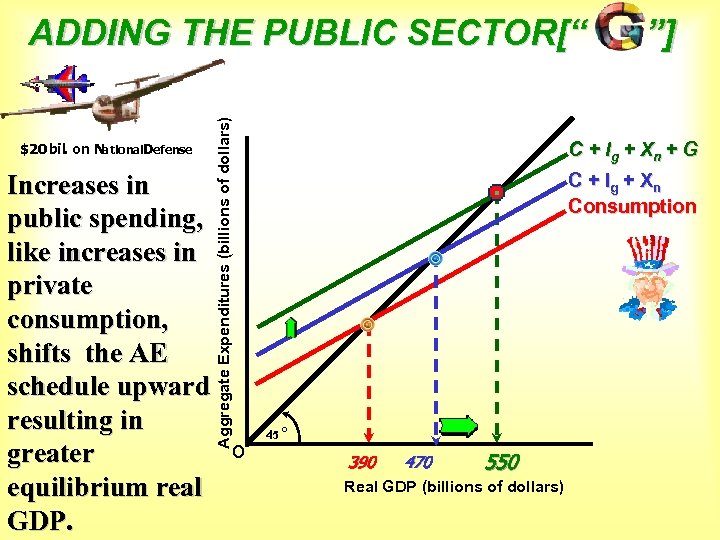 ADDING THE PUBLIC SECTOR[“G”]

$20 bil. on National Defense

Increases in public spending, like increases in private consumption, shifts the AE schedule upward resulting in greater equilibrium real GDP.

Aggregate Expenditures (billions of dollars)

$C + I_g + X_n + G$

$C + I_g + X_n$

Consumption

45°

O

390

470

550

Real GDP (billions of dollars)